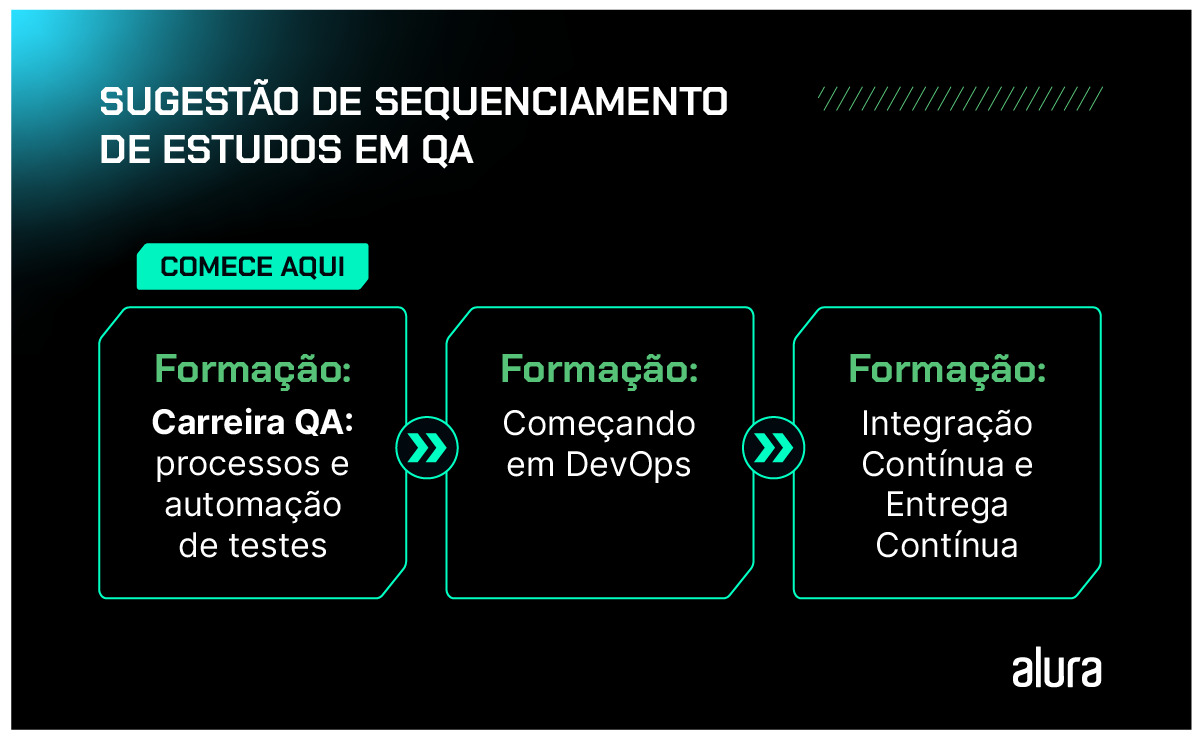 SUGESTÃO DE SEQUENCIAMENTO DE ESTUDOS EM QA

COMECE AQUI

Formação:
Carreira QA: processos e automação de testes

Formação:
Começando em DevOps

Formação:
Integração Contínua e Entrega Contínua

alura